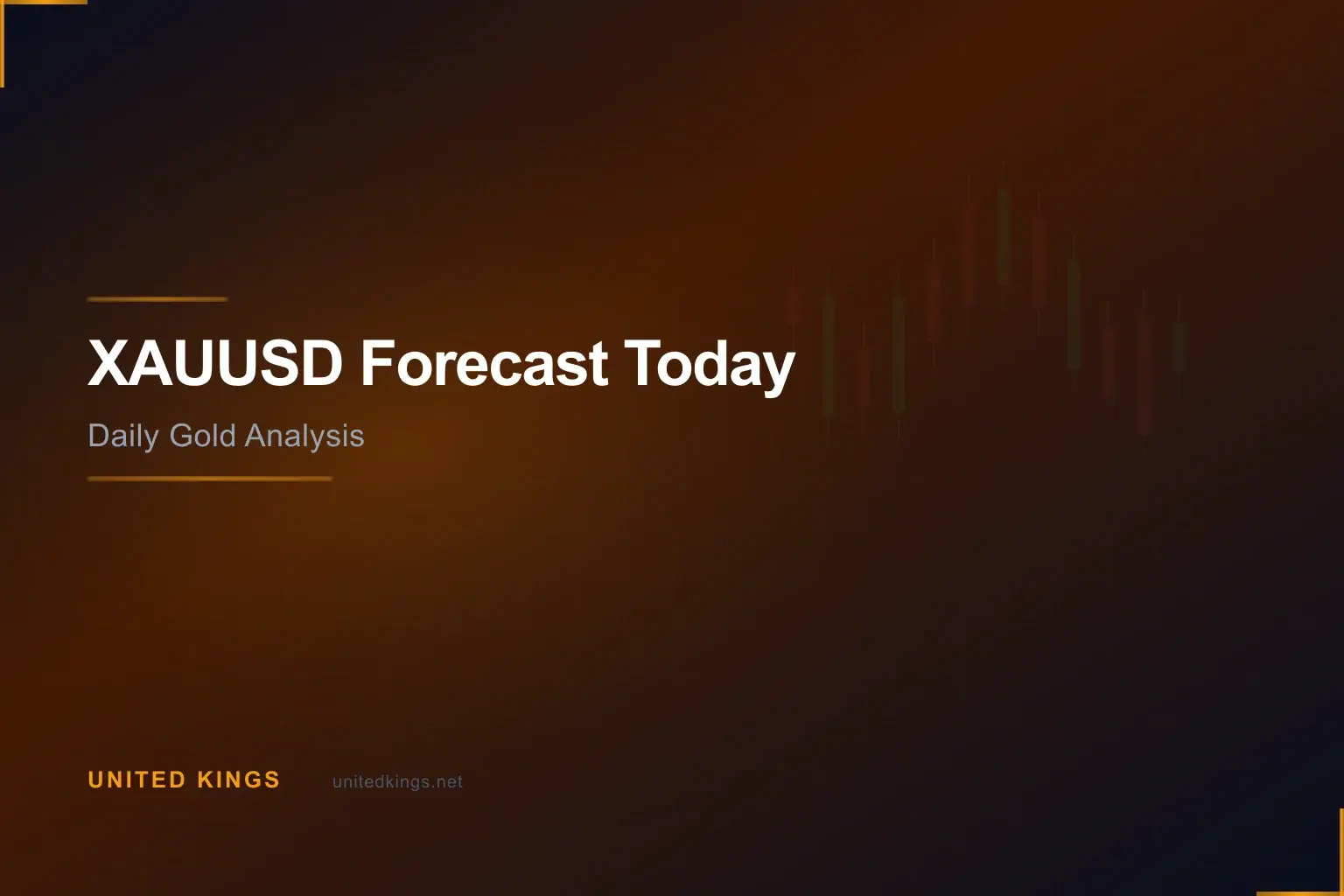 XAUUSD Forecast Today

Daily Gold Analysis

UNITED KINGS unitedkings.net